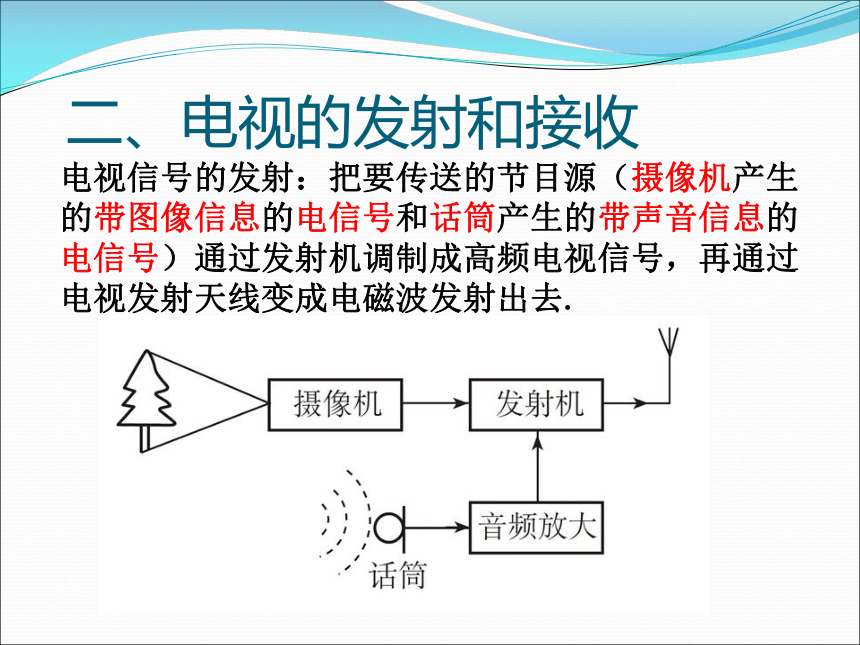 二、电视的发射和接收

电视信号的发射：把要传送的节目源（摄像机产生的带图像信息的电信号和话筒产生的带声音信息的电信号）通过发射机调制成高频电视信号，再通过电视发射天线变成电磁波发射出去.

摄像机
发射机
音频放大
话筒